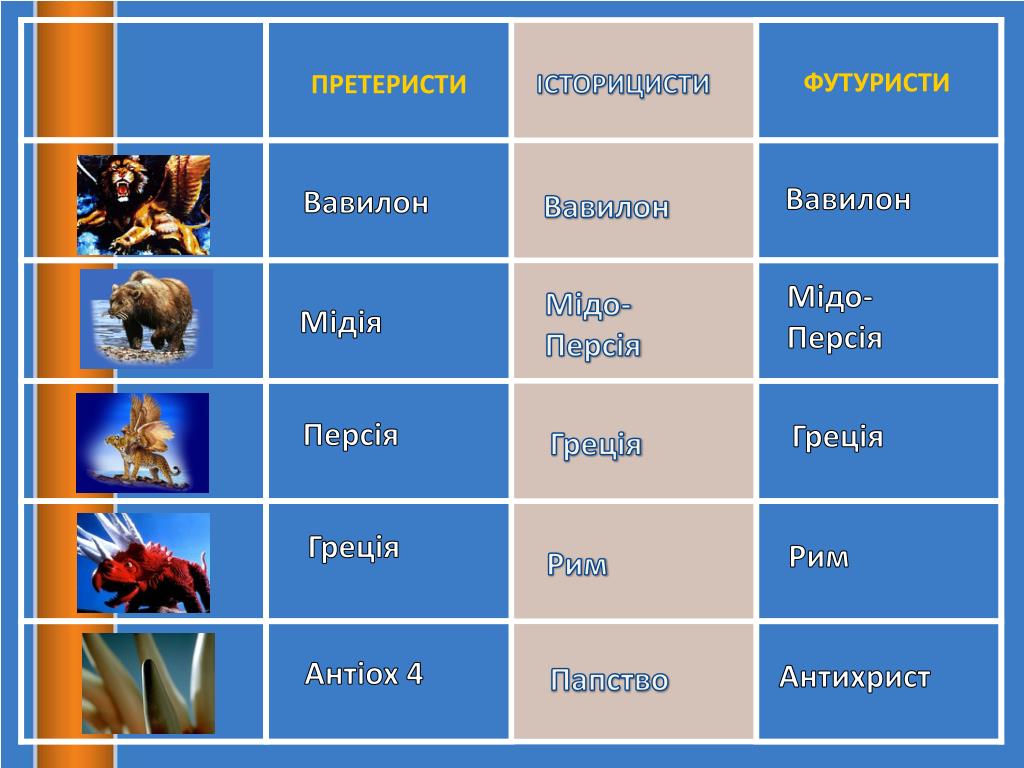 |  | ПРЕТЕРИСТИ | ІСТОРИЦИСТИ | ФУТУРИСТИ |
|---|---|---|---|
|  | Вавилон | Вавилон | Вавилон |
|  | Мідія | Мідо-Персія | Мідо-Персія |
|  | Персія | Греція | Греція |
|  | Греція | Рим | Рим |
|  | Антіох 4 | Папство | Антихрист |